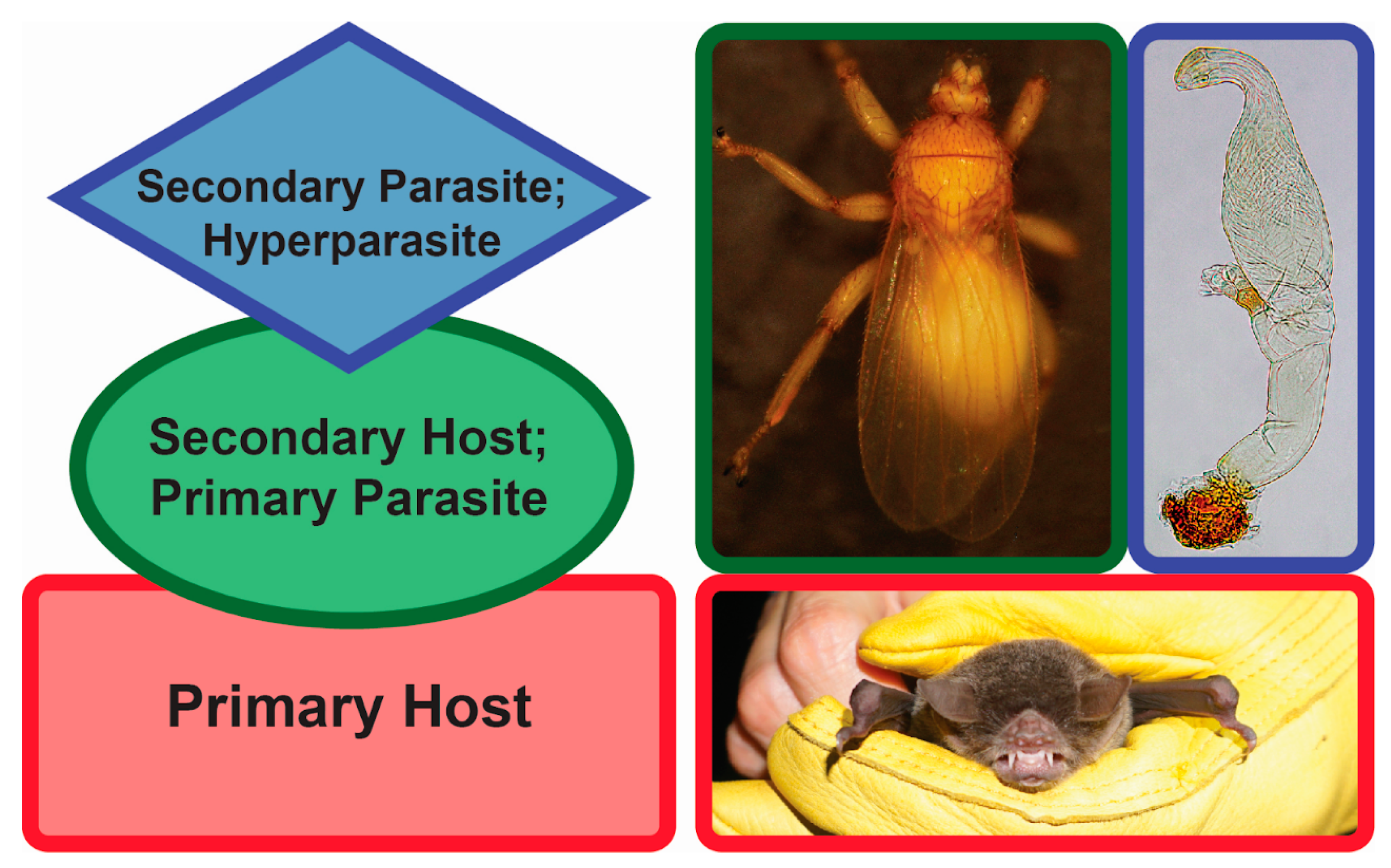 Secondary Parasite; Hyperparasite

Secondary Host; Primary Parasite

Primary Host